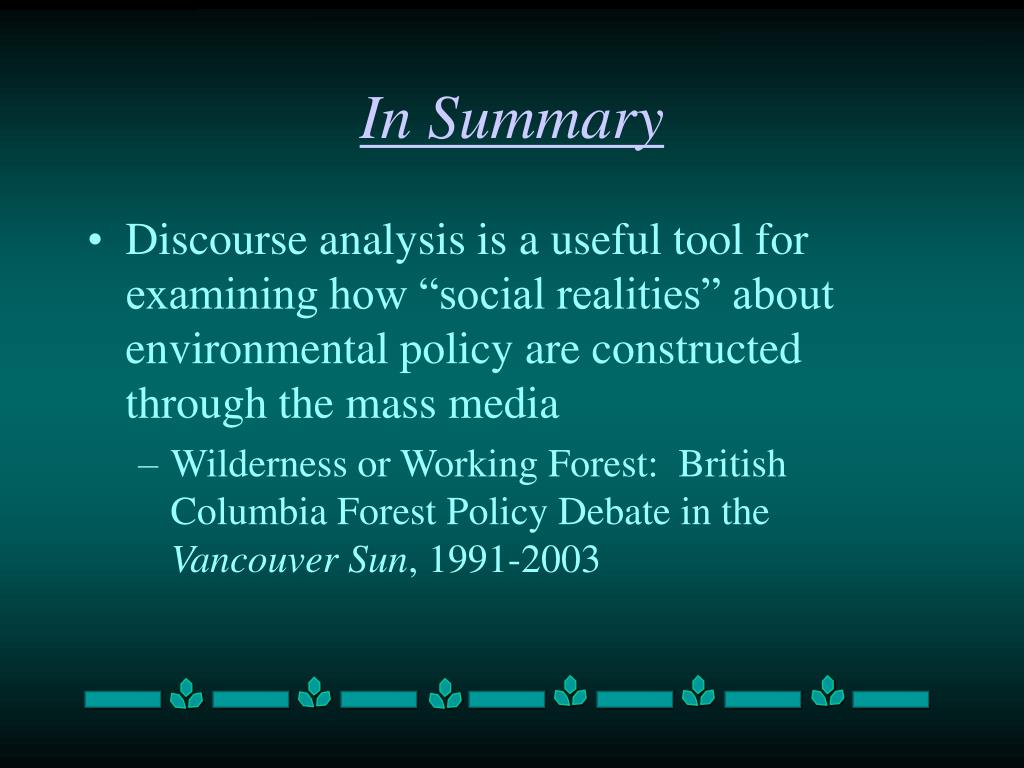 In Summary

• Discourse analysis is a useful tool for examining how “social realities” about environmental policy are constructed through the mass media

– Wilderness or Working Forest: British Columbia Forest Policy Debate in the Vancouver Sun, 1991-2003